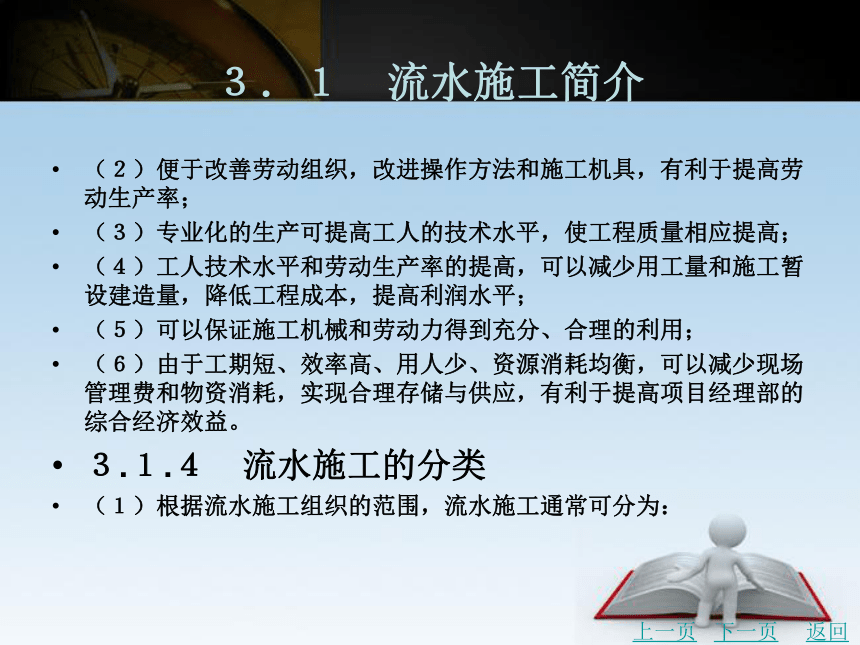 3．1　流水施工简介

• （２）便于改善劳动组织，改进操作方法和施工机具，有利于提高劳动生产率；
• （３）专业化的生产可提高工人的技术水平，使工程质量相应提高；
• （４）工人技术水平和劳动生产率的提高，可以减少用工量和施工暂设建造量，降低工程成本，提高利润水平；
• （５）可以保证施工机械和劳动力得到充分、合理的利用；
• （６）由于工期短、效率高、用人少、资源消耗均衡，可以减少现场管理费和物资消耗，实现合理存储与供应，有利于提高项目经理部的综合经济效益。
• ３.１.４　流水施工的分类
• （１）根据流水施工组织的范围，流水施工通常可分为：

上一页　下一页　返回